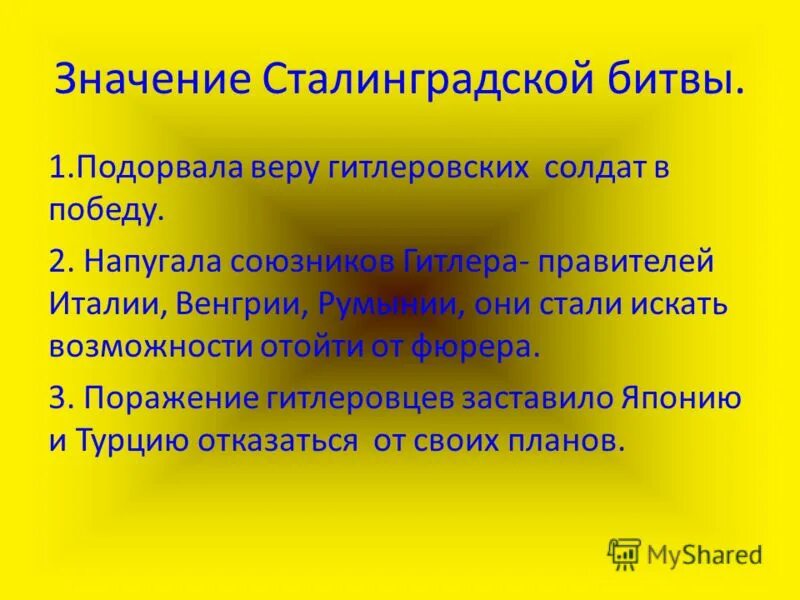 Значение Сталинградской битвы.

1.Подорвала веру гитлеровских солдат в победу.

2. Напугала союзников Гитлера- правителей Италии, Венгрии, Румынии, они стали искать возможности отойти от фюрера.

3. Поражение гитлеровцев заставило Японию и Турцию отказаться от своих планов.

MyShared